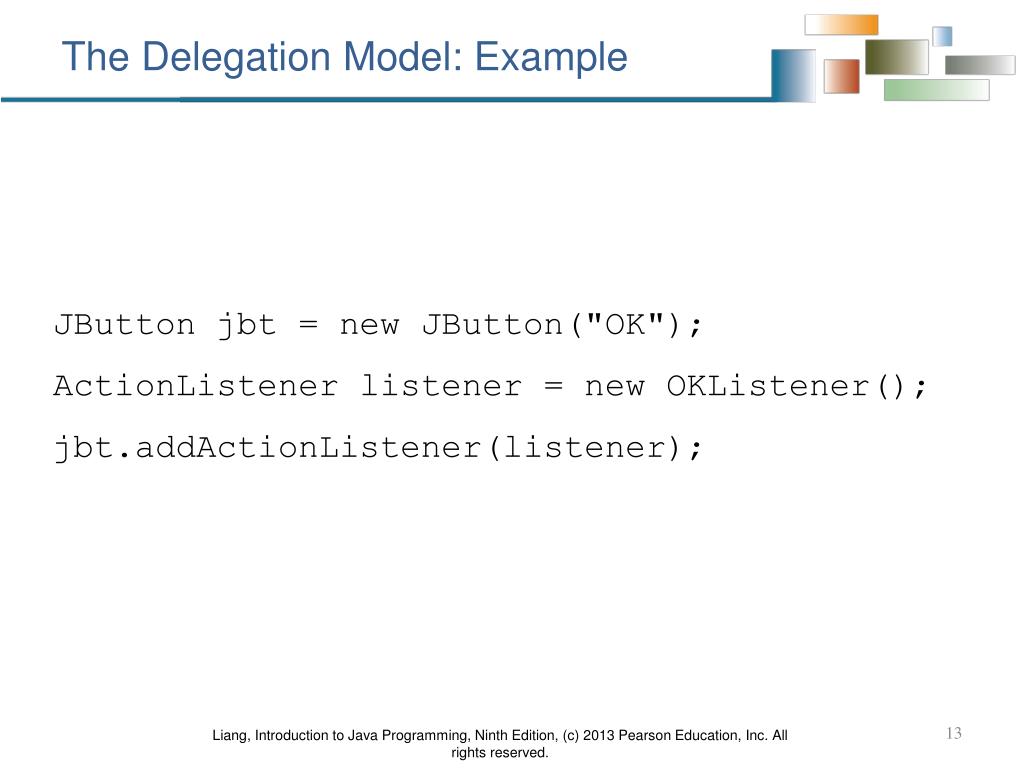 The Delegation Model: Example

JButton jbt = new JButton("OK");

ActionListener listener = new OKListener();

jbt.addActionListener(listener);

Liang, Introduction to Java Programming, Ninth Edition, (c) 2013 Pearson Education, Inc. All rights reserved.

13